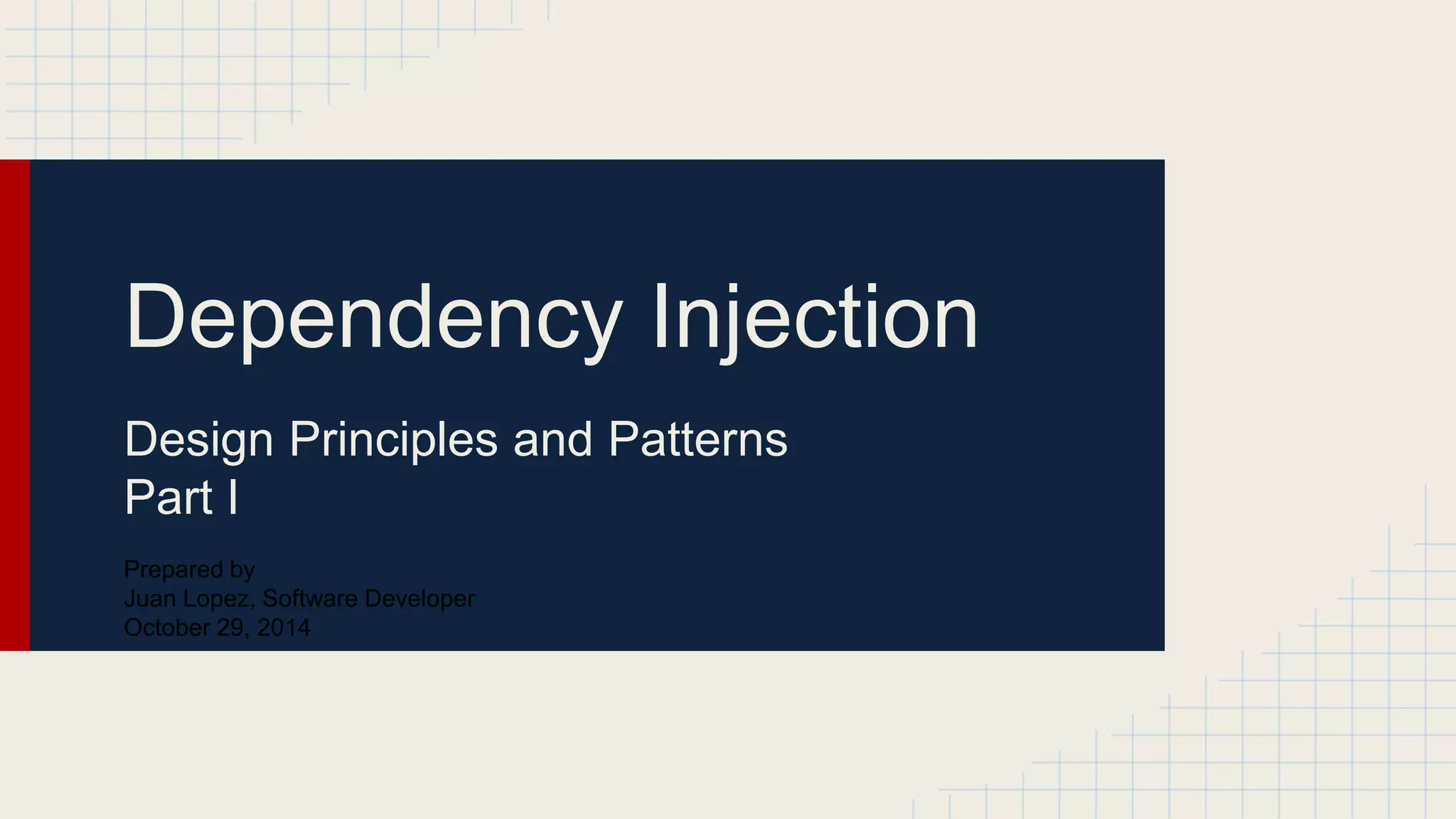 Dependency Injection

Design Principles and Patterns
Part I

Prepared by
Juan Lopez, Software Developer
October 29, 2014